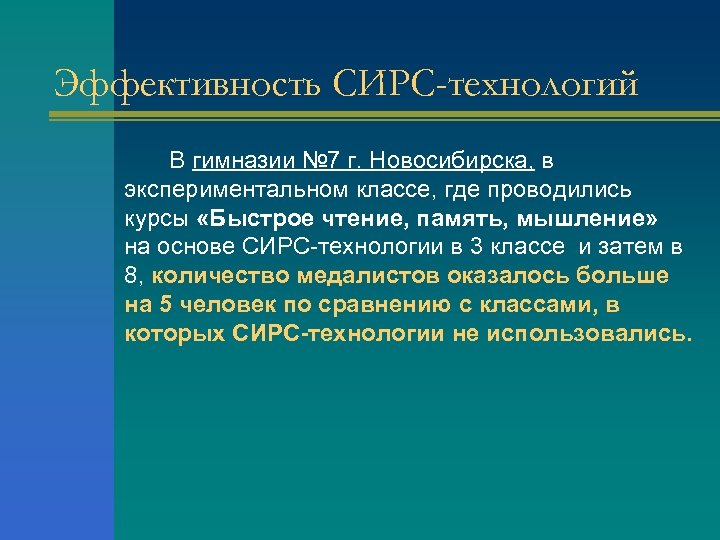 Эффективность СИРС-технологий

В гимназии №7 г. Новосибирска, в экспериментальном классе, где проводились курсы «Быстрое чтение, память, мышление» на основе СИРС-технологии в 3 классе и затем в 8, количество медалистов оказалось больше на 5 человек по сравнению с классами, в которых СИРС-технологии не использовались.